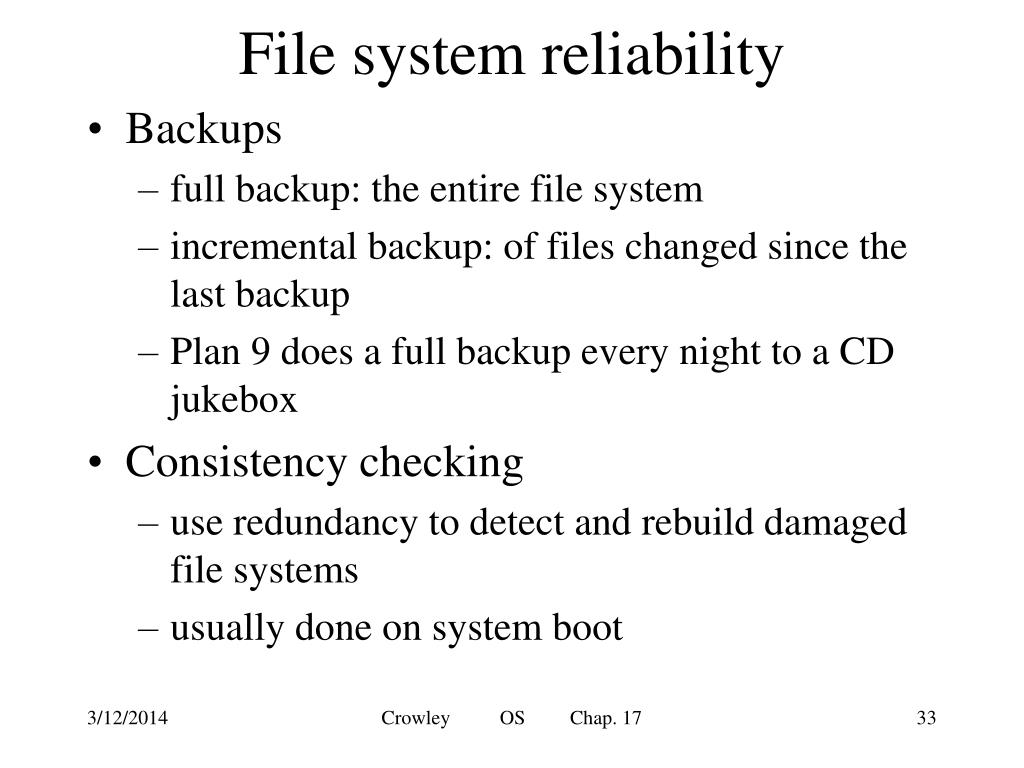 File system reliability

• Backups
– full backup: the entire file system
– incremental backup: of files changed since the last backup
– Plan 9 does a full backup every night to a CD jukebox

• Consistency checking
– use redundancy to detect and rebuild damaged file systems
– usually done on system boot

3/12/2014 Crowley OS Chap. 17 33